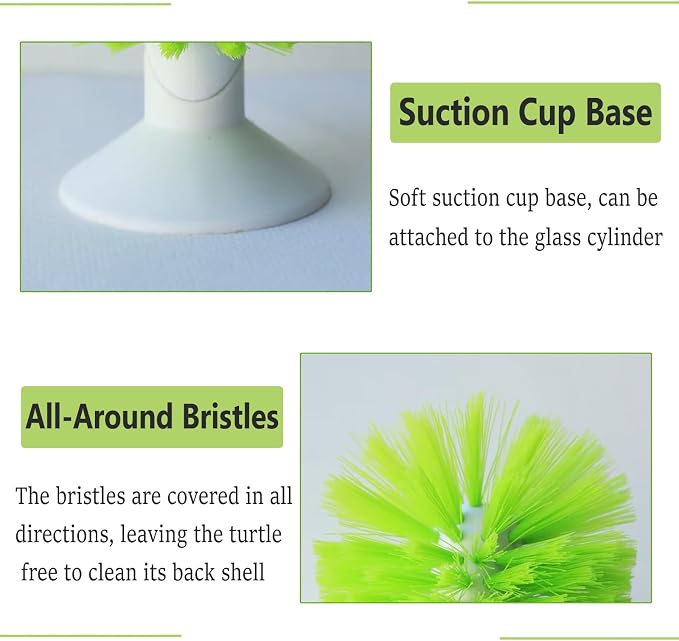 Suction Cup Base

Soft suction cup base, can be attached to the glass cylinder

All-Around Bristles

The bristles are covered in all directions, leaving the turtle free to clean its back shell